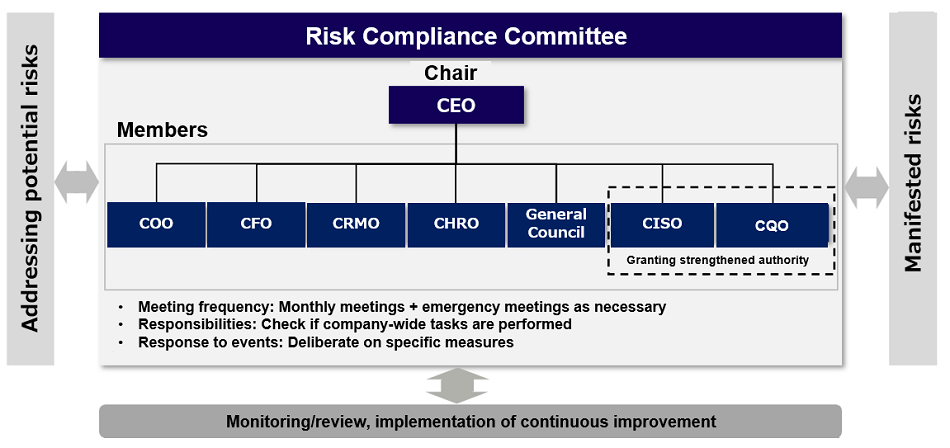 Addressing potential risks

Risk Compliance Committee

Chair

CEO

Members

COO

CFO

CRMO

CHRO

General Council

CISO

CQO

Granting strengthened authority

• Meeting frequency: Monthly meetings + emergency meetings as necessary
• Responsibilities: Check if company-wide tasks are performed
• Response to events: Deliberate on specific measures

Manifested risks

Monitoring/review, implementation of continuous improvement